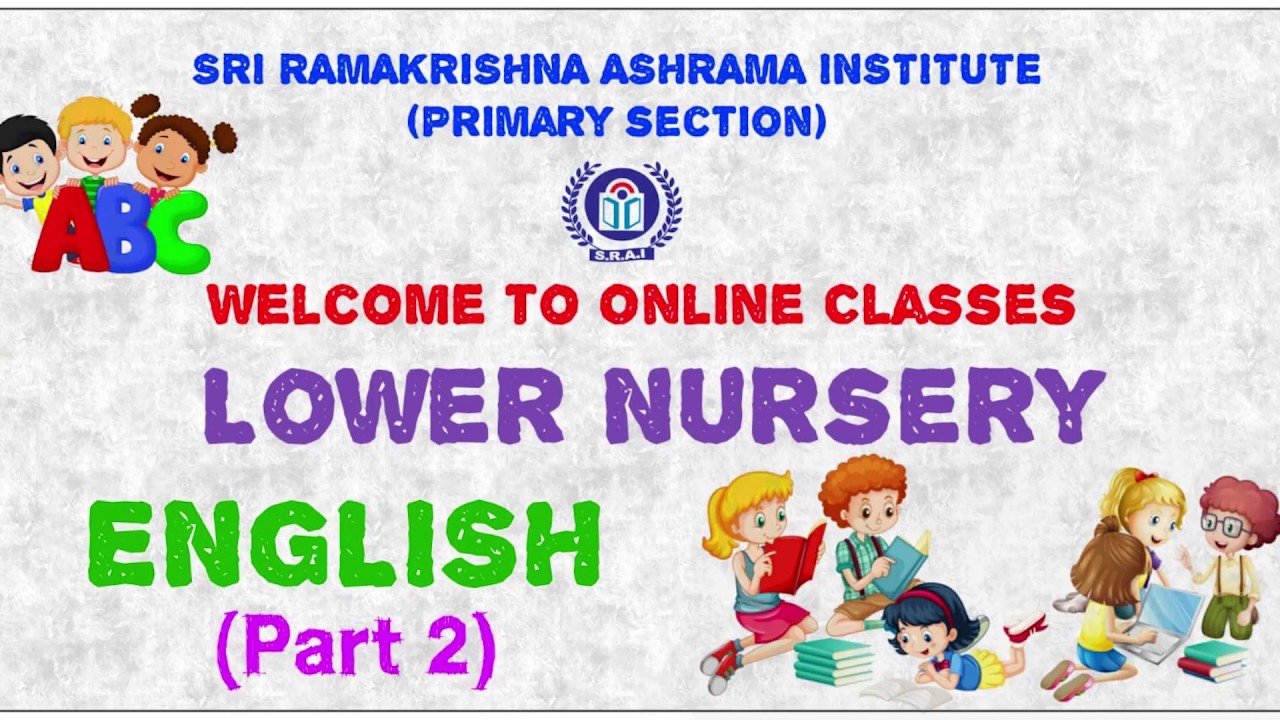 SRI RAMAKRISHNA ASHRAMA INSTITUTE
(PRIMARY SECTION)

ABC

S.R.A.I

WELCOME TO ONLINE CLASSES

LOWER NURSERY

ENGLISH
(Part 2)